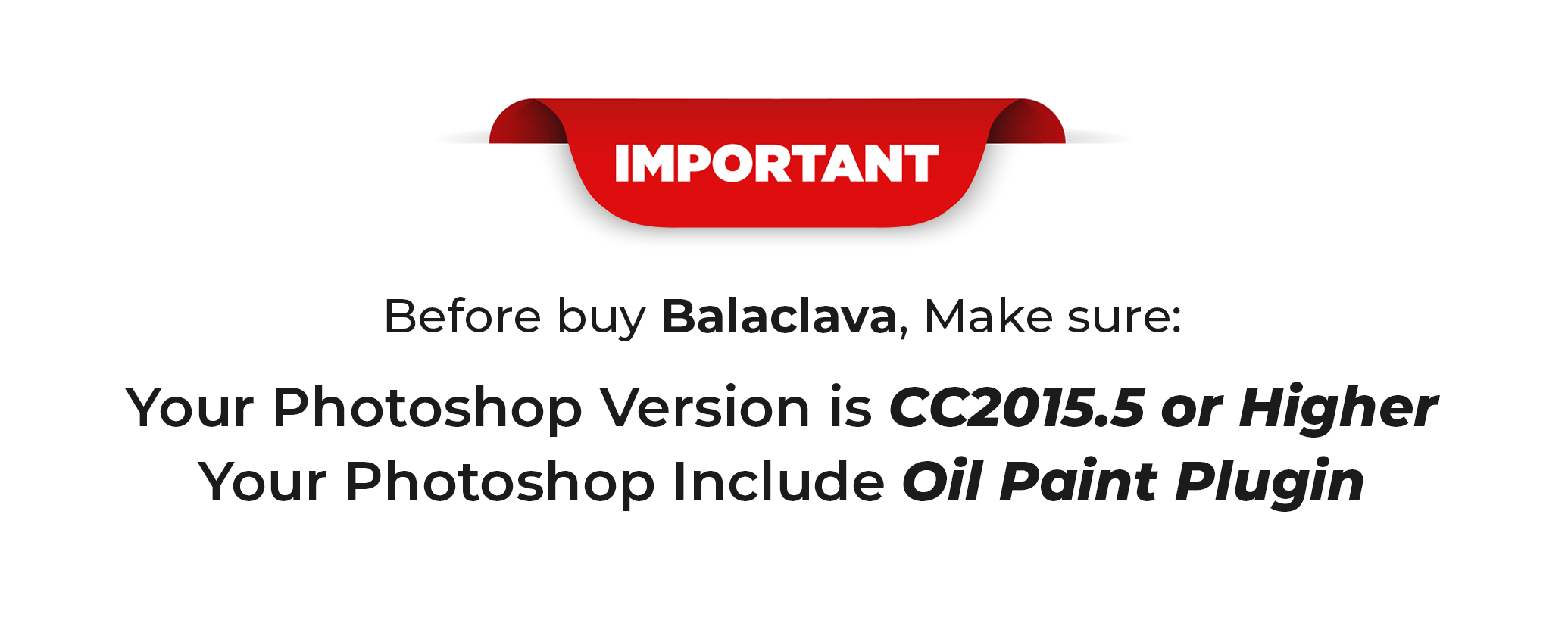 IMPORTANT

Before buy Balaclava, Make sure:

Your Photoshop Version is CC2015.5 or Higher
Your Photoshop Include Oil Paint Plugin